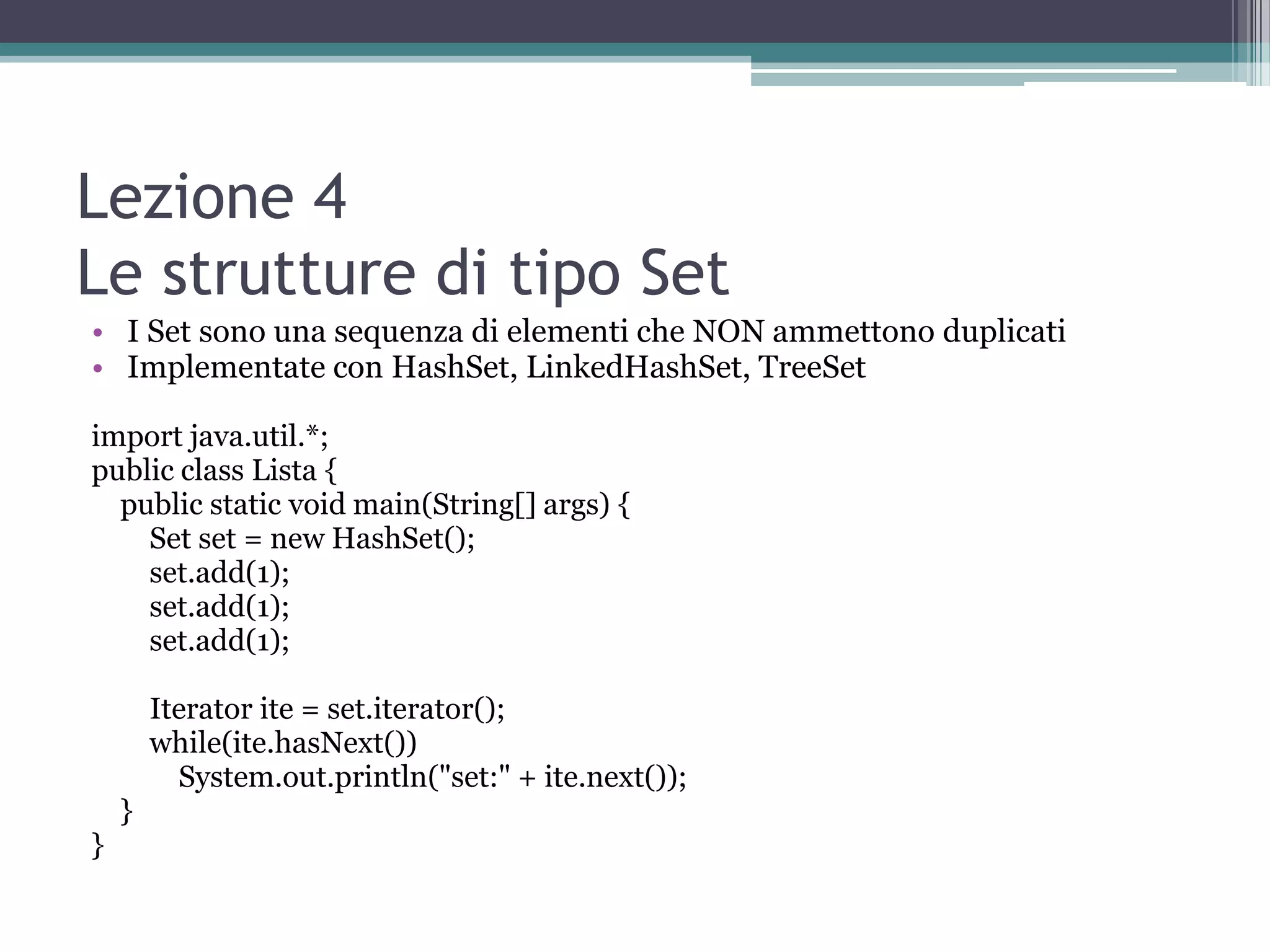 Lezione 4
Le strutture di tipo Set

• I Set sono una sequenza di elementi che NON ammettono duplicati
• Implementate con HashSet, LinkedHashSet, TreeSet

import java.util.*;
public class Lista {
    public static void main(String[] args) {
        Set set = new HashSet();
        set.add(1);
        set.add(1);
        set.add(1);

        Iterator ite = set.iterator();
        while(ite.hasNext())
            System.out.println("set:" + ite.next());
    }
}